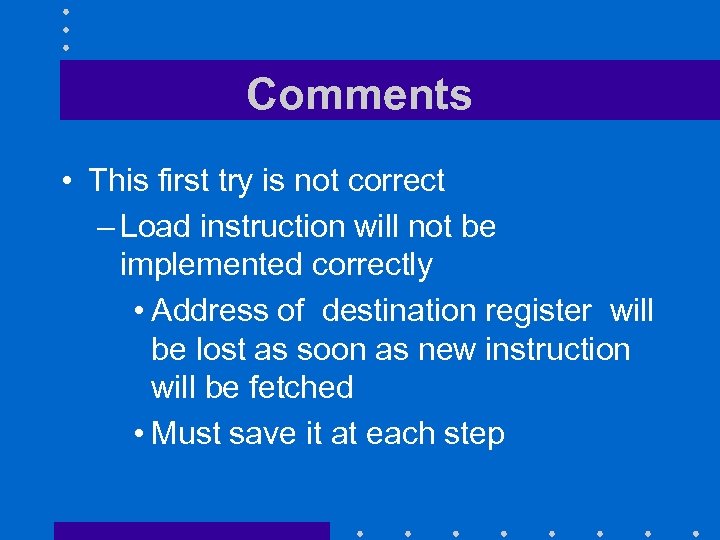 Comments

• This first try is not correct

– Load instruction will not be implemented correctly

• Address of destination register will be lost as soon as new instruction will be fetched

• Must save it at each step